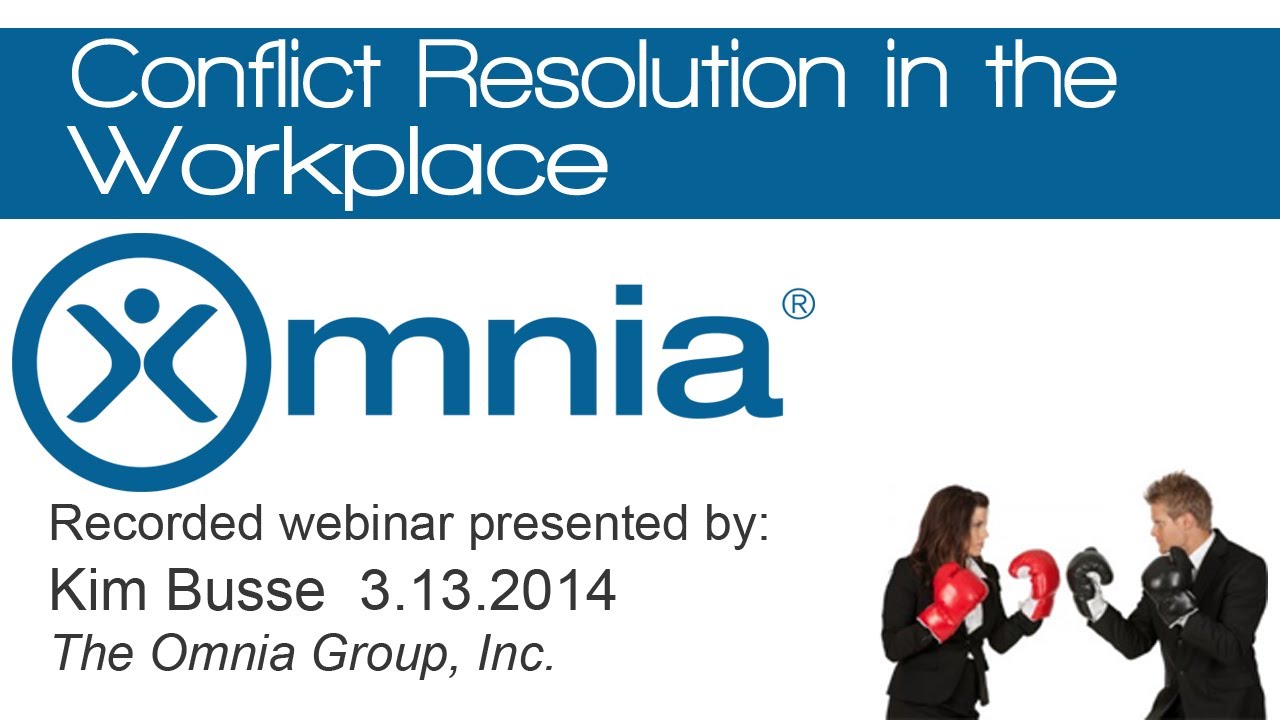 Conflict Resolution in the Workplace

Omnia®

Recorded webinar presented by:
Kim Busse 3.13.2014
The Omnia Group, Inc.